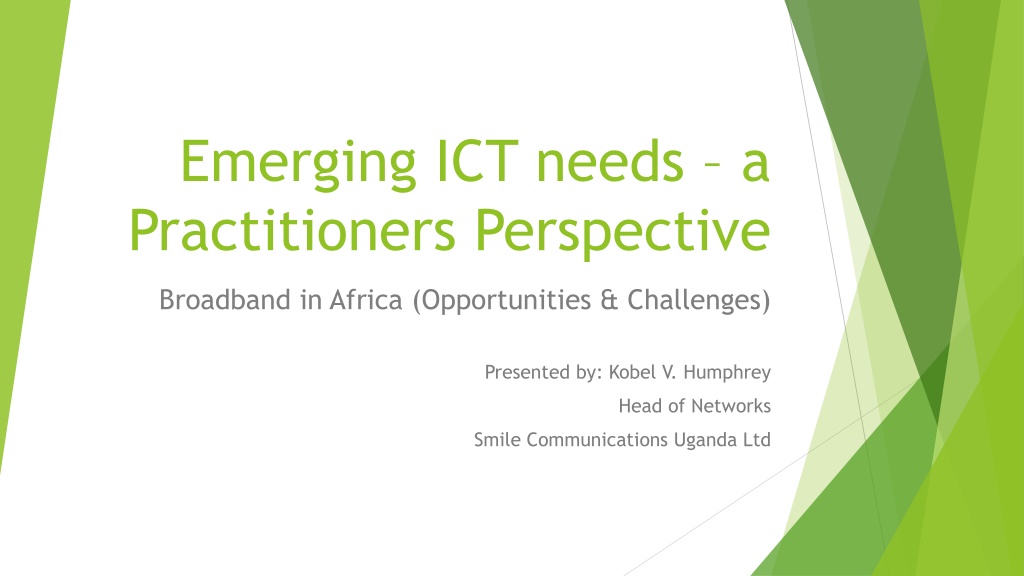 Emerging ICT needs – a Practitioners Perspective

Broadband in Africa (Opportunities & Challenges)

Presented by: Kobel V. Humphrey

Head of Networks

Smile Communications Uganda Ltd